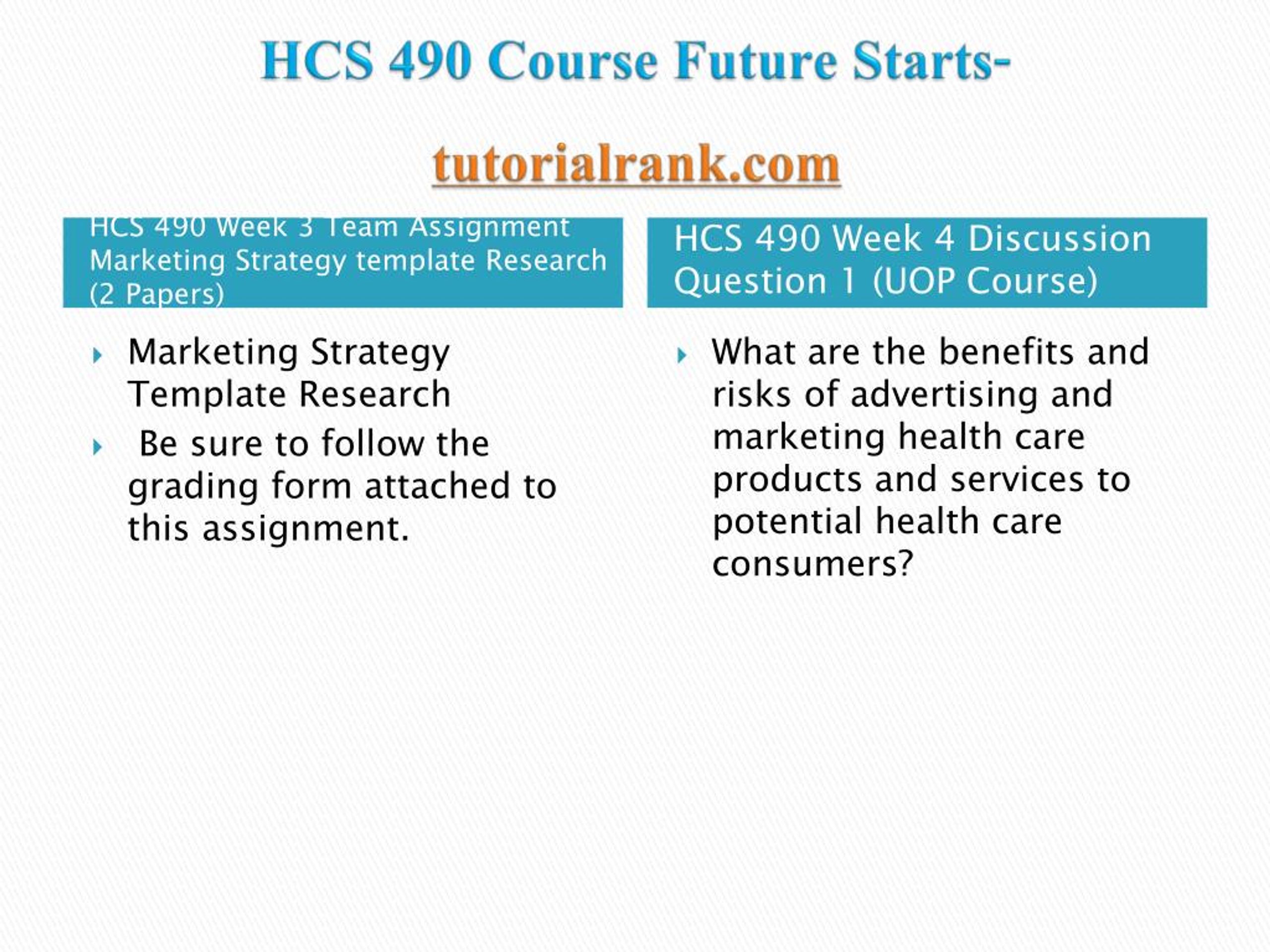 HCS 490 Course Future Starts-

tutorialrank.com

HCS 490 Week 3 Team Assignment Marketing Strategy template Research (2 Papers)

Marketing Strategy Template Research

Be sure to follow the grading form attached to this assignment.

HCS 490 Week 4 Discussion Question 1 (UOP Course)

What are the benefits and risks of advertising and marketing health care products and services to potential health care consumers?